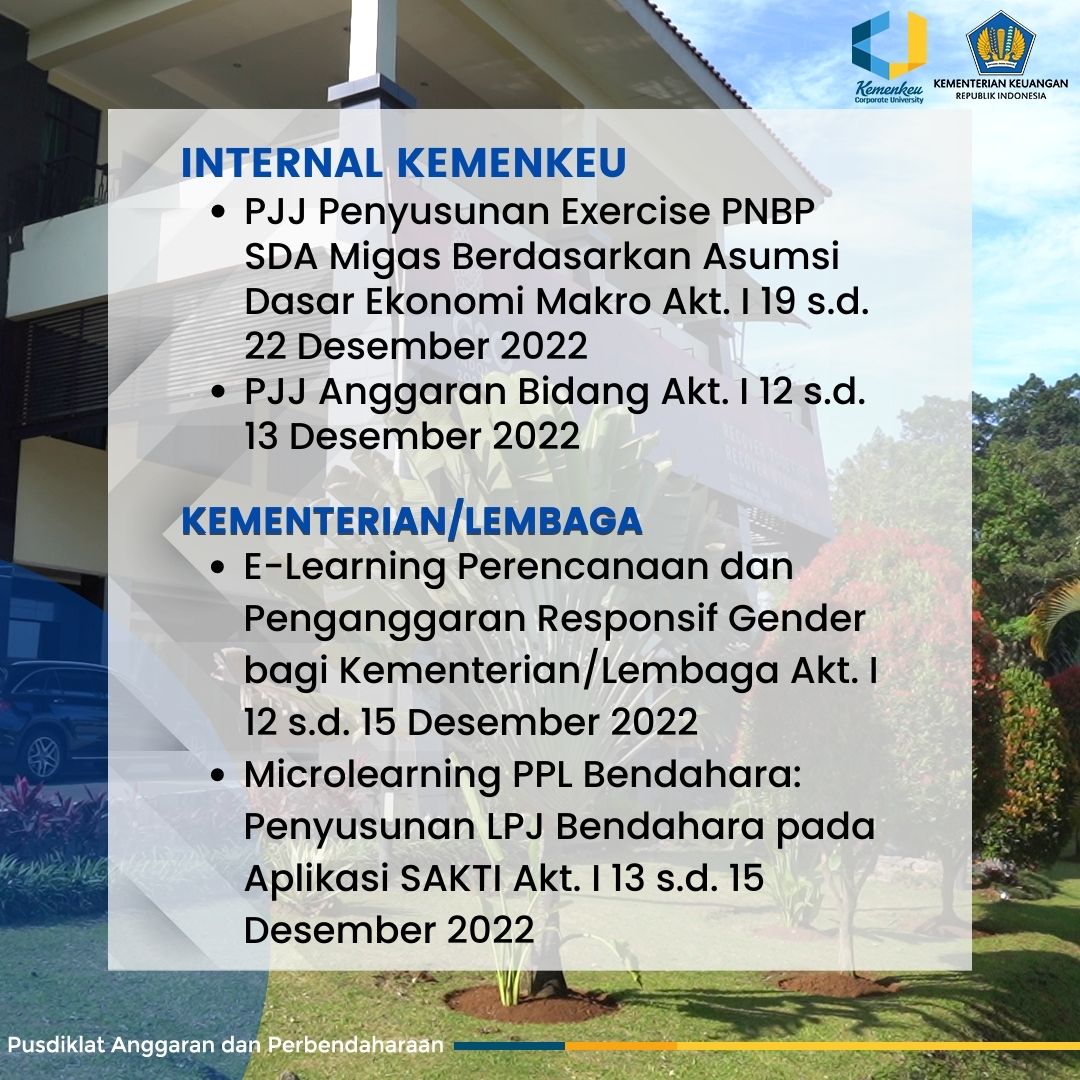 Kemenkeu Corporate University

KEMENTERIAN KEUANGAN REPUBLIK INDONESIA

INTERNAL KEMENKEU

- PJJ Penyusunan Exercise PNBP SDA Migas Berdasarkan Asumsi Dasar Ekonomi Makro Akt. I 19 s.d. 22 Desember 2022
- PJJ Anggaran Bidang Akt. I 12 s.d. 13 Desember 2022

KEMENTERIAN/LEMBAGA

- E-Learning Perencanaan dan Penganggaran Responsif Gender bagi Kementerian/Lembaga Akt. I 12 s.d. 15 Desember 2022
- Microlearning PPL Bendahara: Penyusunan LPJ Bendahara pada Aplikasi SAKTI Akt. I 13 s.d. 15 Desember 2022

Pusdiklat Anggaran dan Perbendaharaan